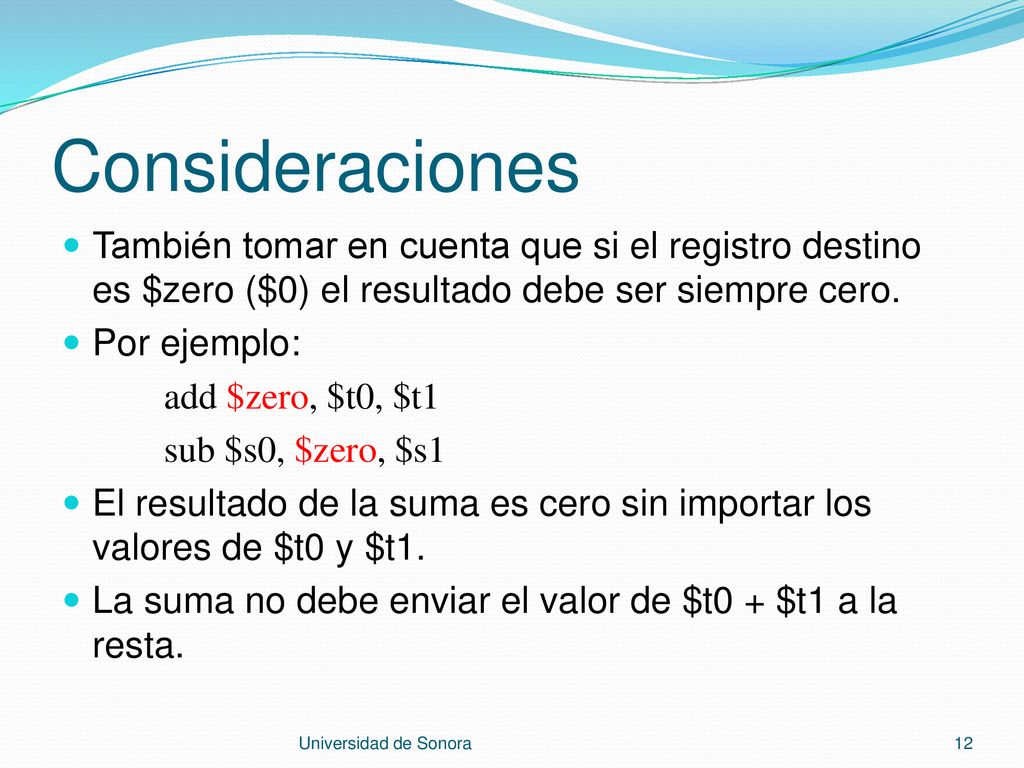 Consideraciones

También tomar en cuenta que si el registro destino es \$zero (\$0) el resultado debe ser siempre cero.

Por ejemplo:

add \$zero, \$t0, \$t1

sub \$s0, \$zero, \$s1

El resultado de la suma es cero sin importar los valores de \$t0 y \$t1.

La suma no debe enviar el valor de \$t0 + \$t1 a la resta.

Universidad de Sonora

12